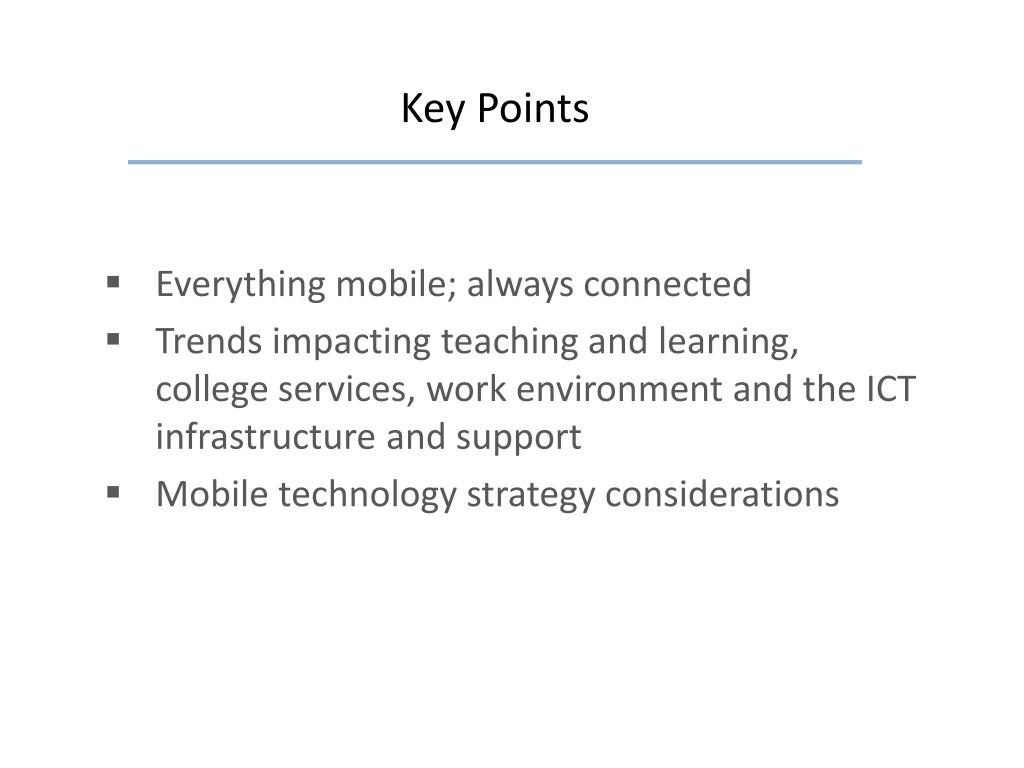 Key Points

▪ Everything mobile; always connected
▪ Trends impacting teaching and learning, college services, work environment and the ICT infrastructure and support
▪ Mobile technology strategy considerations